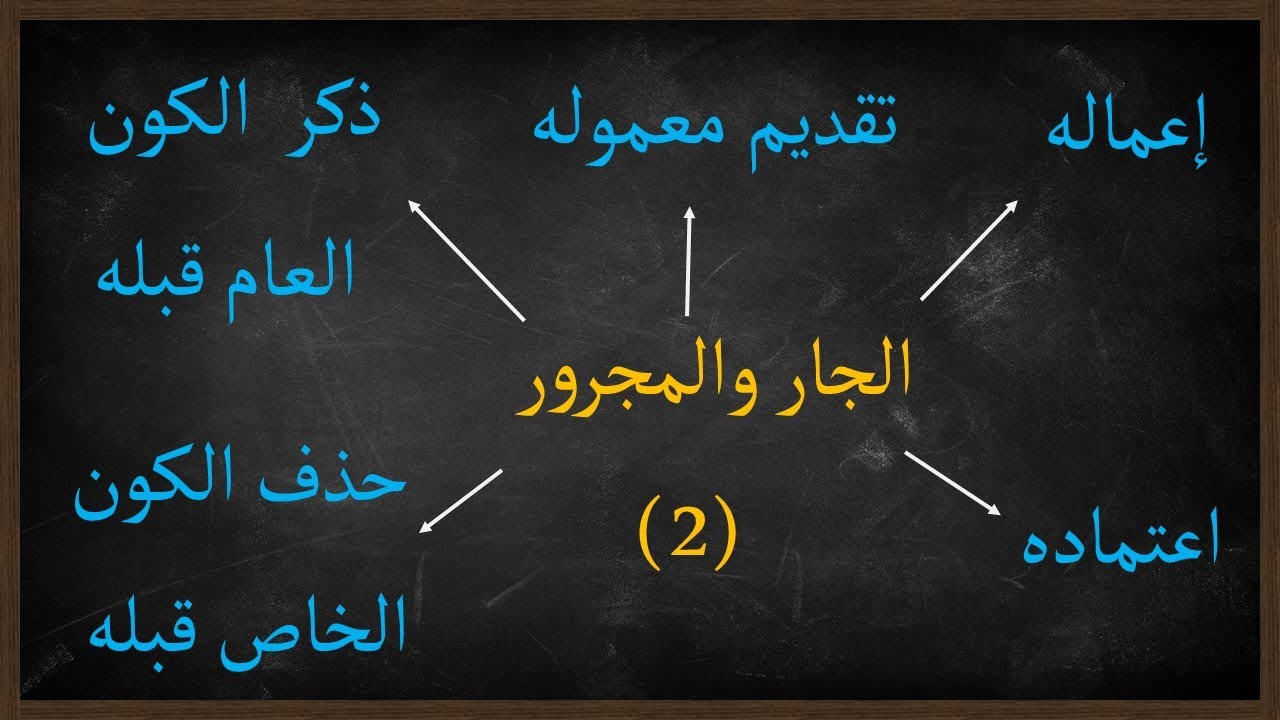 إعماله

تقديم معموله

ذكر الكون العام قبله

الجار والمجرور

(2)

اعتماده

حذف الكون الخاص قبله